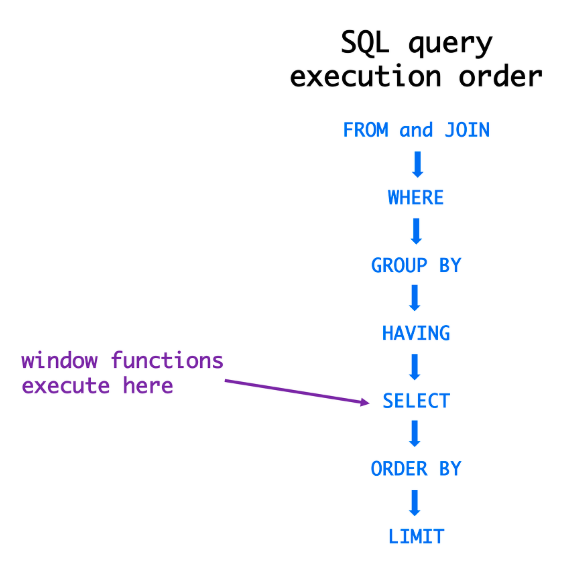 SQL query
execution order

FROM and JOIN

WHERE

GROUP BY

HAVING

window functions
execute here

SELECT

ORDER BY

LIMIT